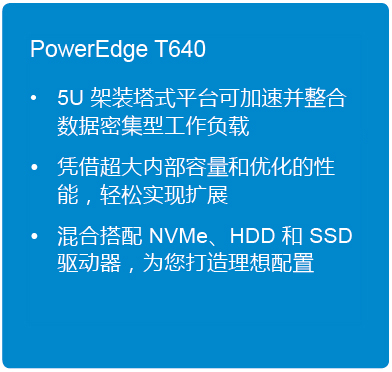 PowerEdge T640

• 5U 架装塔式平台可加速并整合数据密集型工作负载

• 凭借超大内部容量和优化的性能，轻松实现扩展

• 混合搭配 NVMe、HDD 和 SSD 驱动器，为您打造理想配置